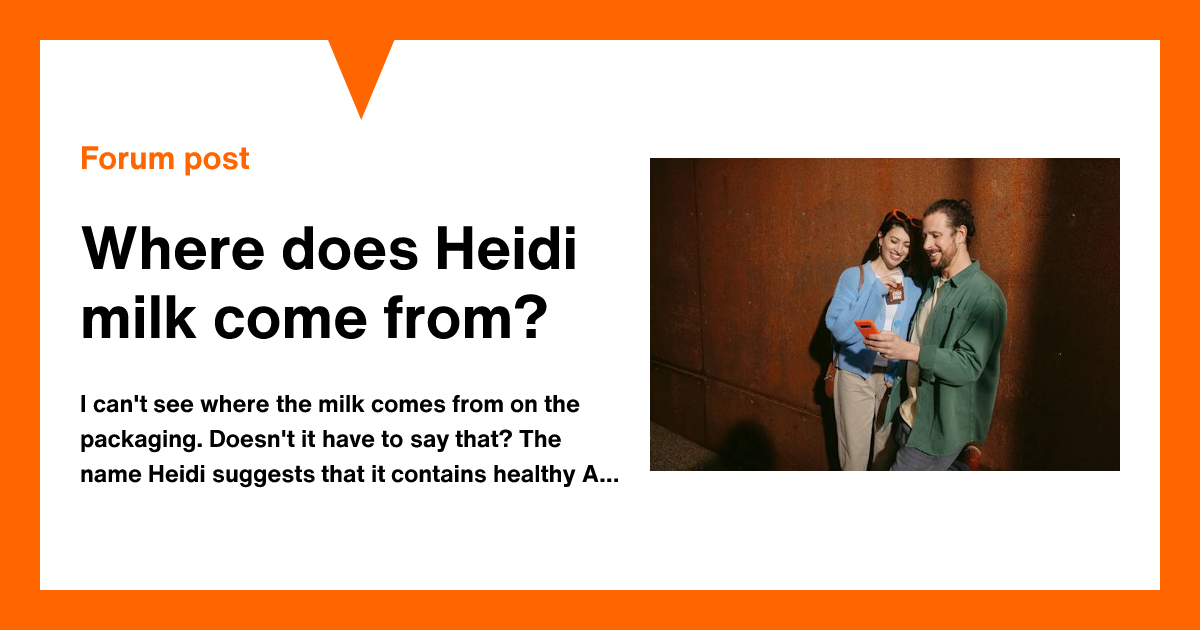 Forum post

Where does Heidi milk come from?

I can't see where the milk comes from on the packaging. Doesn't it have to say that? The name Heidi suggests that it contains healthy A...